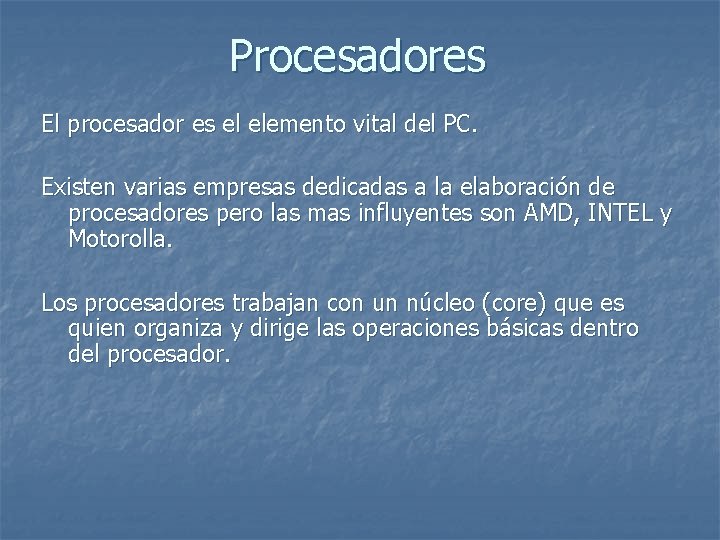 Procesadores

El procesador es el elemento vital del PC.

Existen varias empresas dedicadas a la elaboración de procesadores pero las mas influyentes son AMD, INTEL y Motorolla.

Los procesadores trabajan con un núcleo (core) que es quien organiza y dirige las operaciones básicas dentro del procesador.